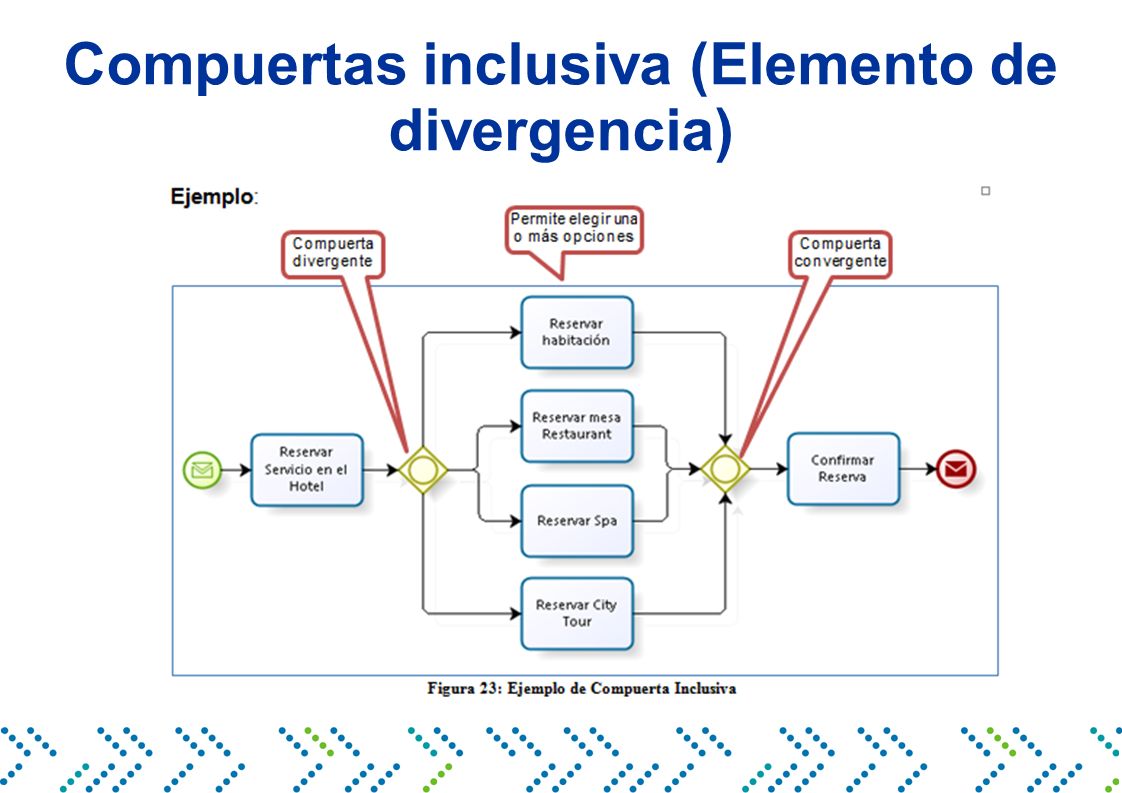 Compuertas inclusiva (Elemento de divergencia)

Ejemplo:

Compuerta divergente

Permite elegir una o más opciones

Compuerta convergente

Reservar Servicio en el Hotel

Reservar habitación

Reservar mesa Restaurant

Reservar Spa

Reservar City Tour

Confirmar Reserva

Figura 23: Ejemplo de Compuerta Inclusiva